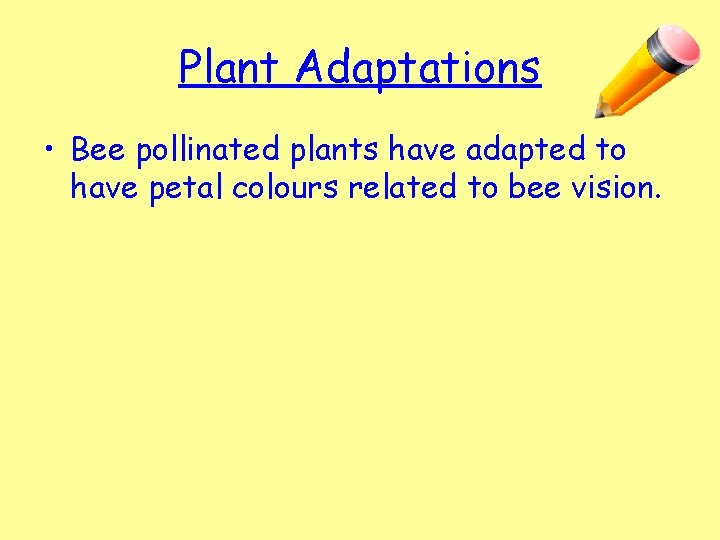 Plant Adaptations

• Bee pollinated plants have adapted to have petal colours related to bee vision.